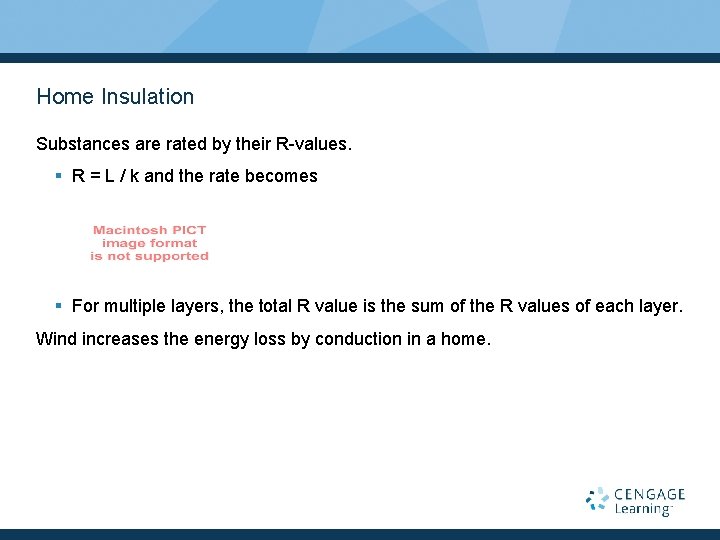 Home Insulation

Substances are rated by their R-values.

▪ R = L / k and the rate becomes

Macintosh PICT image format is not supported

▪ For multiple layers, the total R value is the sum of the R values of each layer.

Wind increases the energy loss by conduction in a home.

CENGAGE Learning